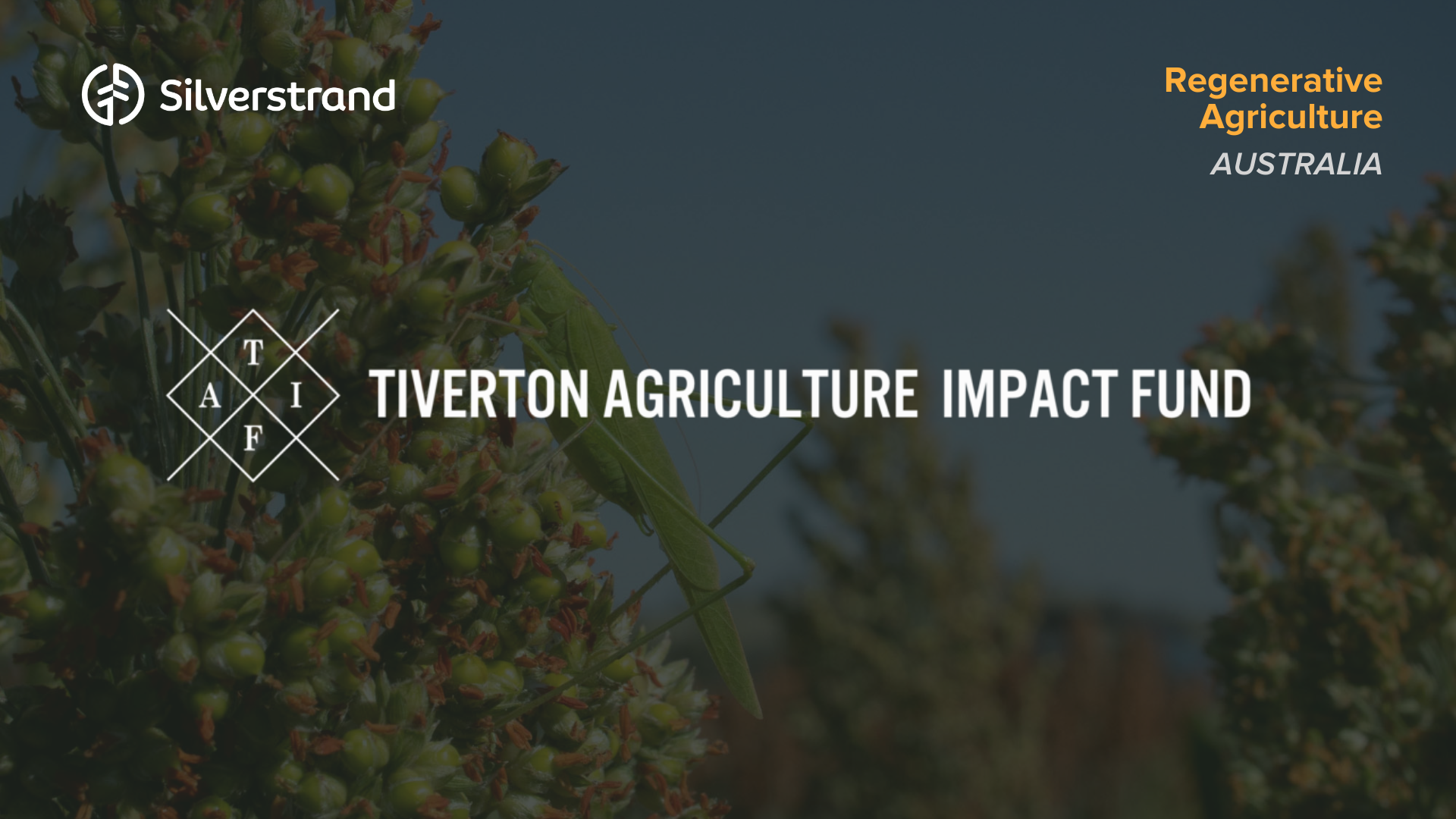 Silverstrand

Regenerative Agriculture
AUSTRALIA

T
A I
F

TIVERTON AGRICULTURE IMPACT FUND